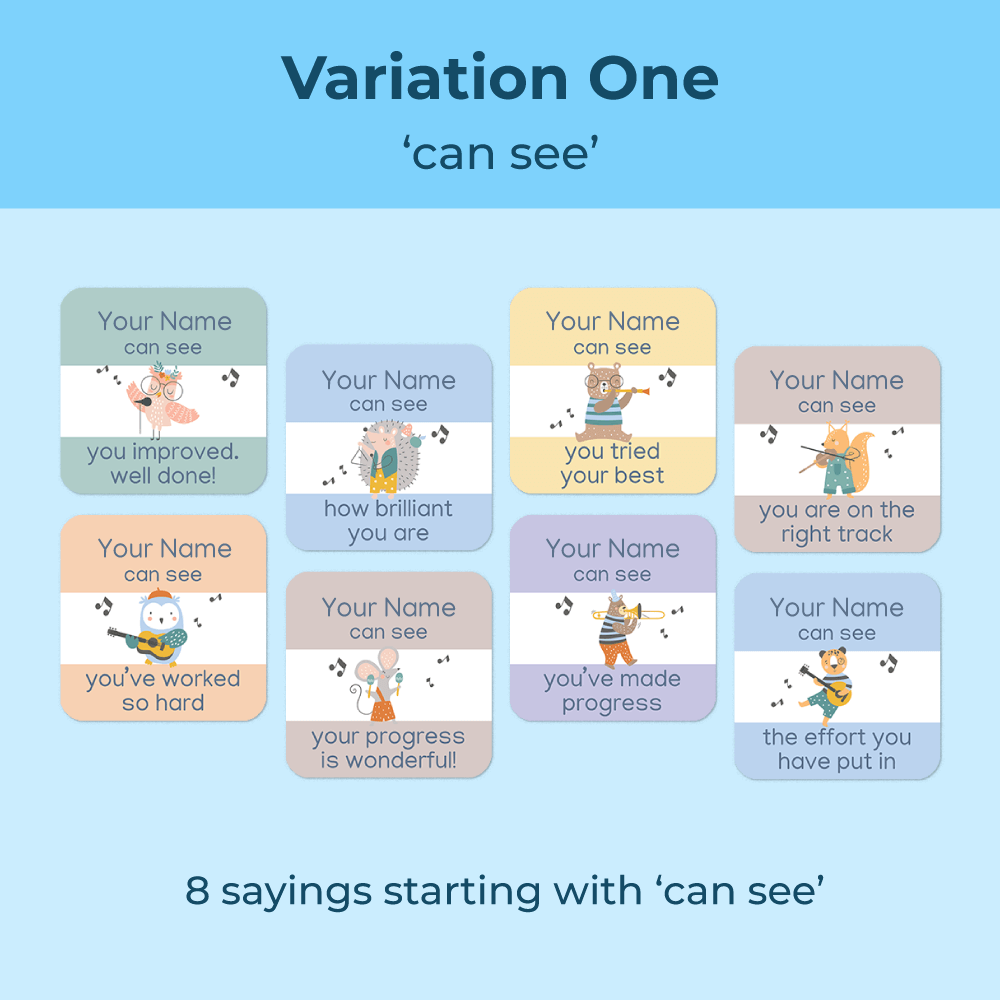 Variation One
‘can see’

Your Name
can see
you improved.
well done!

Your Name
can see
you’ve worked
so hard

Your Name
can see
how brilliant
you are

Your Name
can see
your progress
is wonderful!

Your Name
can see
you tried
your best

Your Name
can see
you’ve made
progress

Your Name
can see
you are on the
right track

Your Name
can see
the effort you
have put in

8 sayings starting with ‘can see’